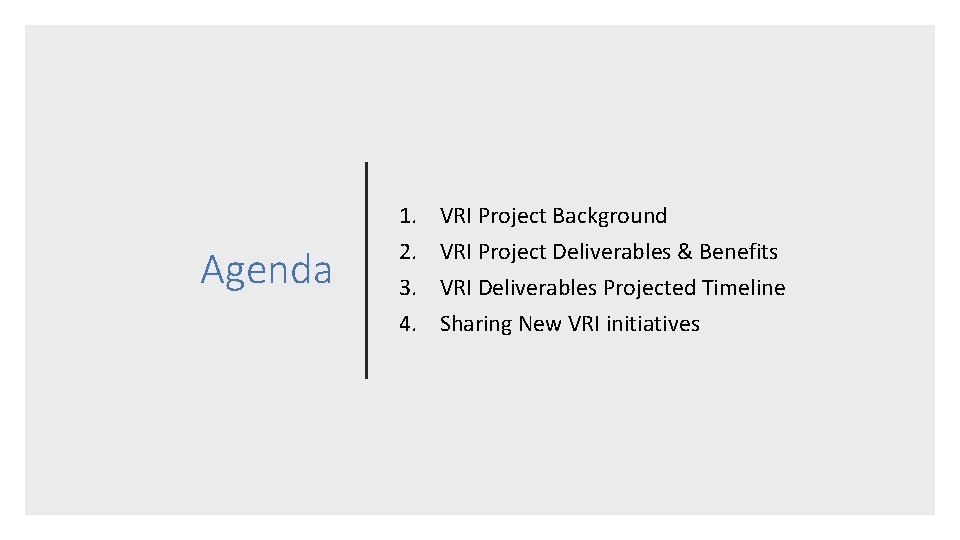 Agenda

1. VRI Project Background
2. VRI Project Deliverables & Benefits
3. VRI Deliverables Projected Timeline
4. Sharing New VRI initiatives